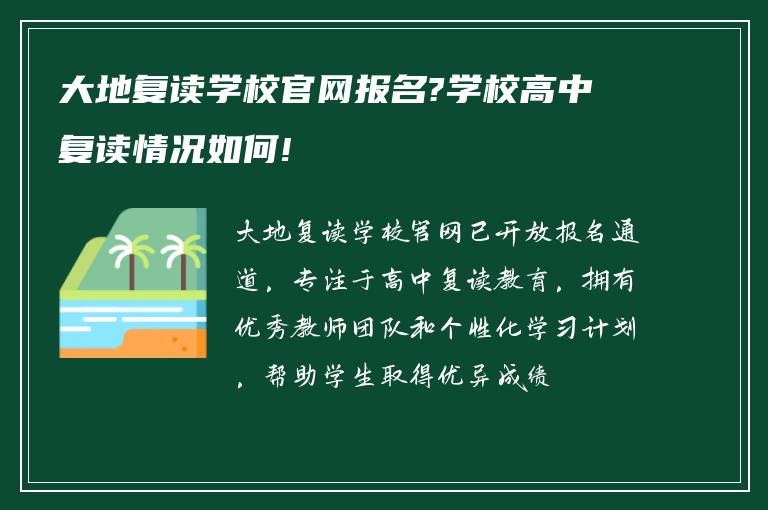 大地复读学校官网报名?学校高中复读情况如何!

大地复读学校官网已开放报名通道，专注于高中复读教育，拥有优秀教师团队和个性化学习计划，帮助学生取得优异成绩